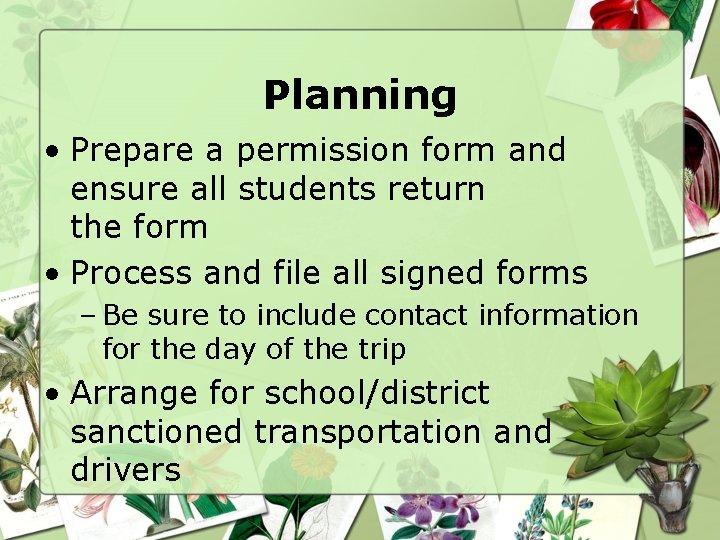 Planning

• Prepare a permission form and ensure all students return the form

• Process and file all signed forms

– Be sure to include contact information for the day of the trip

• Arrange for school/district sanctioned transportation and drivers